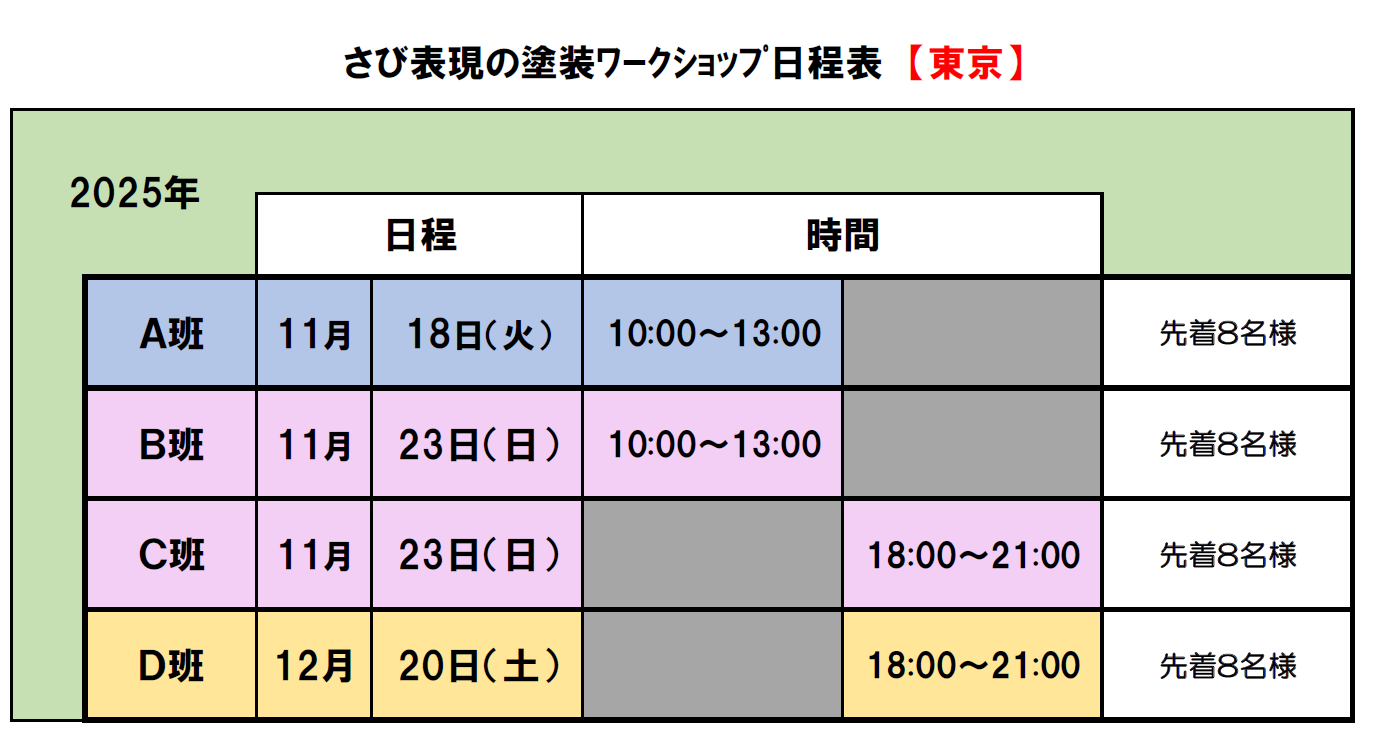 さび表現の塗装ワークショップ日程表 【東京】

2025年

| | 日程 | | 時間 | | |
|---|---|---|---|---|---|
| A班 | 11月 | 18日(火) | 10:00～13:00 | | 先着8名様 |
| B班 | 11月 | 23日(日) | 10:00～13:00 | | 先着8名様 |
| C班 | 11月 | 23日(日) | | 18:00～21:00 | 先着8名様 |
| D班 | 12月 | 20日(土) | | 18:00～21:00 | 先着8名様 |